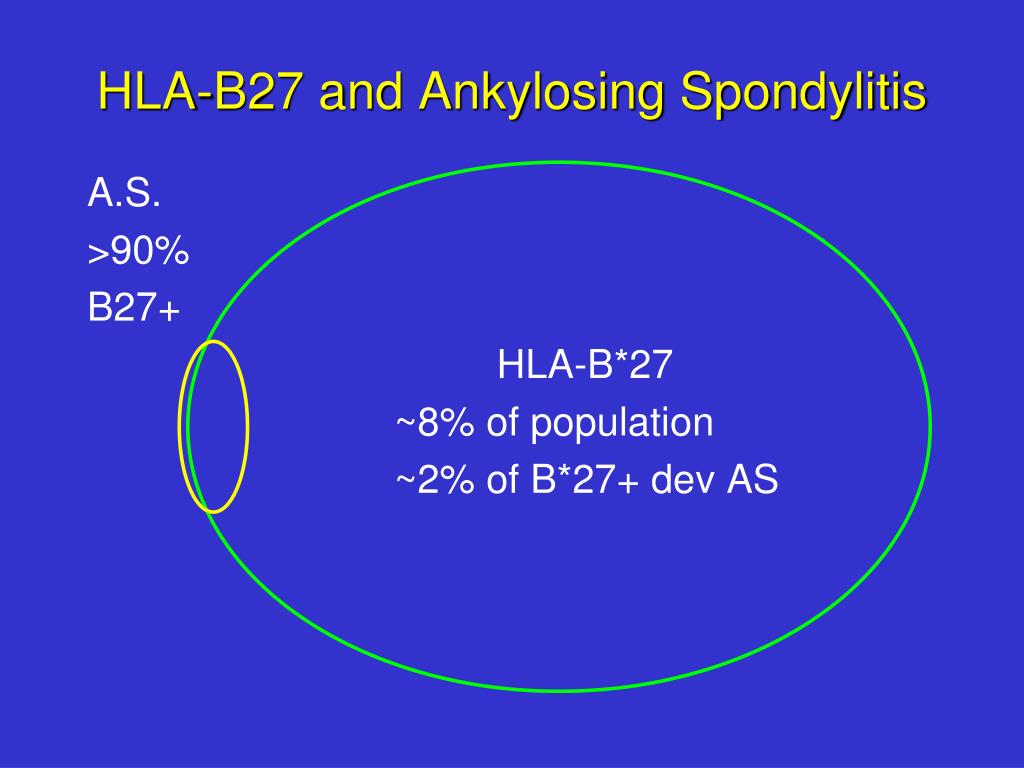 HLA-B27 and Ankylosing Spondylitis

A.S.
>90%
B27+

HLA-B*27
~8% of population
~2% of B*27+ dev AS